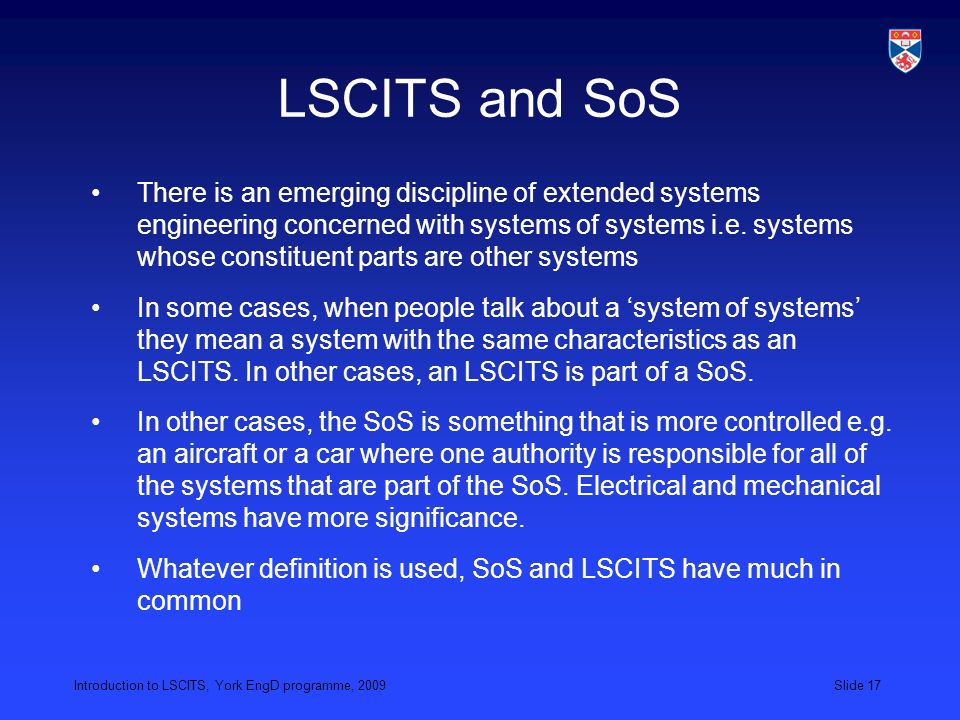 LSCITS and SoS

• There is an emerging discipline of extended systems engineering concerned with systems of systems i.e. systems whose constituent parts are other systems

• In some cases, when people talk about a ‘system of systems’ they mean a system with the same characteristics as an LSCITS. In other cases, an LSCITS is part of a SoS.

• In other cases, the SoS is something that is more controlled e.g. an aircraft or a car where one authority is responsible for all of the systems that are part of the SoS. Electrical and mechanical systems have more significance.

• Whatever definition is used, SoS and LSCITS have much in common

Introduction to LSCITS, York EngD programme, 2009

Slide 17